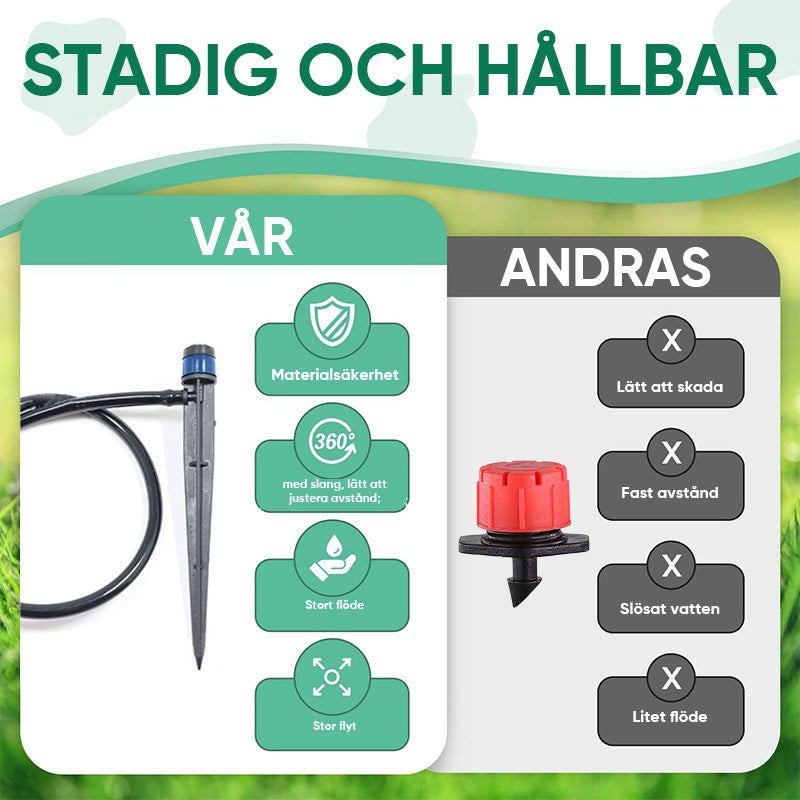 STADIG OCH HÅLLBAR

VÅR

Materialsäkerhet

360°

med slang, lätt att justera avstånd;

Stort flöde

Stor flyt

ANDRAS

X

Lätt att skada

X

Fast avstånd

X

Slösat vatten

X

Litet flöde